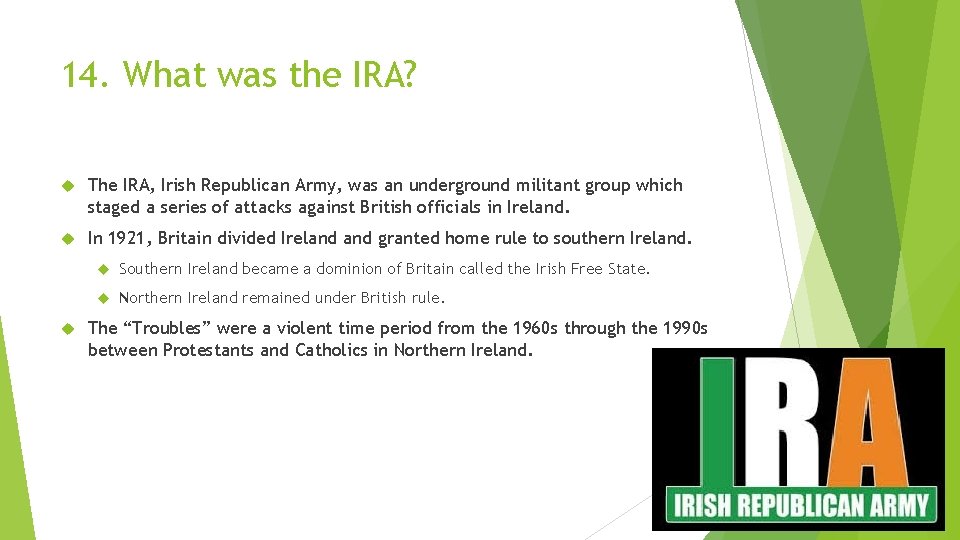 14. What was the IRA?

The IRA, Irish Republican Army, was an underground militant group which staged a series of attacks against British officials in Ireland.

In 1921, Britain divided Ireland and granted home rule to southern Ireland.

Southern Ireland became a dominion of Britain called the Irish Free State.

Northern Ireland remained under British rule.

The “Troubles” were a violent time period from the 1960s through the 1990s between Protestants and Catholics in Northern Ireland.

IRA

IRISH REPUBLICAN ARMY